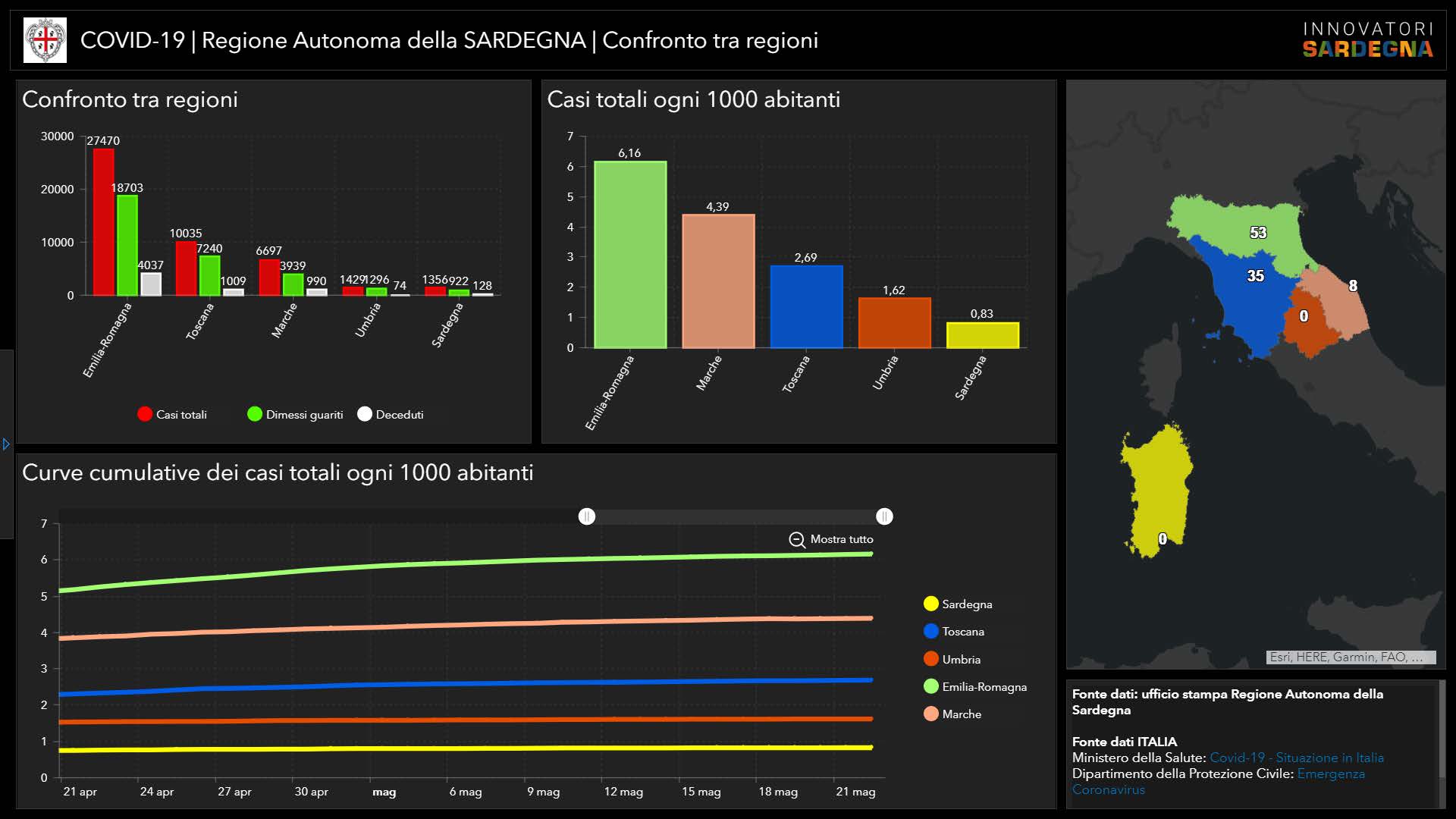 COVID-19 | Regione Autonoma della SARDEGNA | Confronto tra regioni

INNOVATORI SARDEGNA

Confronto tra regioni

30000
20000
10000
0

27470
18703
4037
10035
7240
1009
6697
3939
990
1429
1296
74
1356
922
128

Emilia-Romagna
Toscana
Marche
Umbria
Sardegna

Casi totali
Dimessi guariti
Deceduti

Casi totali ogni 1000 abitanti

7
6
5
4
3
2
1
0

6,16
4,39
2,69
1,62
0,83

Emilia-Romagna
Marche
Toscana
Umbria
Sardegna

53
35
8
0
0

Esri, HERE, Garmin, FAO, ...

Curve cumulative dei casi totali ogni 1000 abitanti

Mostra tutto

7
6
5
4
3
2
1
0

21 apr
24 apr
27 apr
30 apr
mag
6 mag
9 mag
12 mag
15 mag
18 mag
21 mag

Sardegna
Toscana
Umbria
Emilia-Romagna
Marche

Fonte dati: ufficio stampa Regione Autonoma della Sardegna

Fonte dati ITALIA
Ministero della Salute: Covid-19 - Situazione in Italia
Dipartimento della Protezione Civile: Emergenza Coronavirus